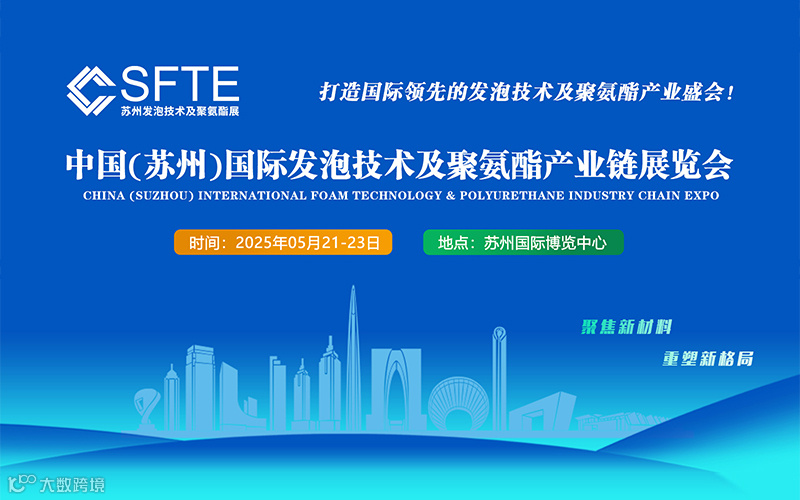 SFTE
苏州发泡技术及聚氨酯展

打造国际领先的发泡技术及聚氨酯产业盛会！

中国(苏州)国际发泡技术及聚氨酯产业链展览会
CHINA (SUZHOU) INTERNATIONAL FOAM TECHNOLOGY & POLYURETHANE INDUSTRY CHAIN EXPO

时间：2025年05月21-23日

地点：苏州国际博览中心

聚焦新材料

重塑新格局

大数跨境